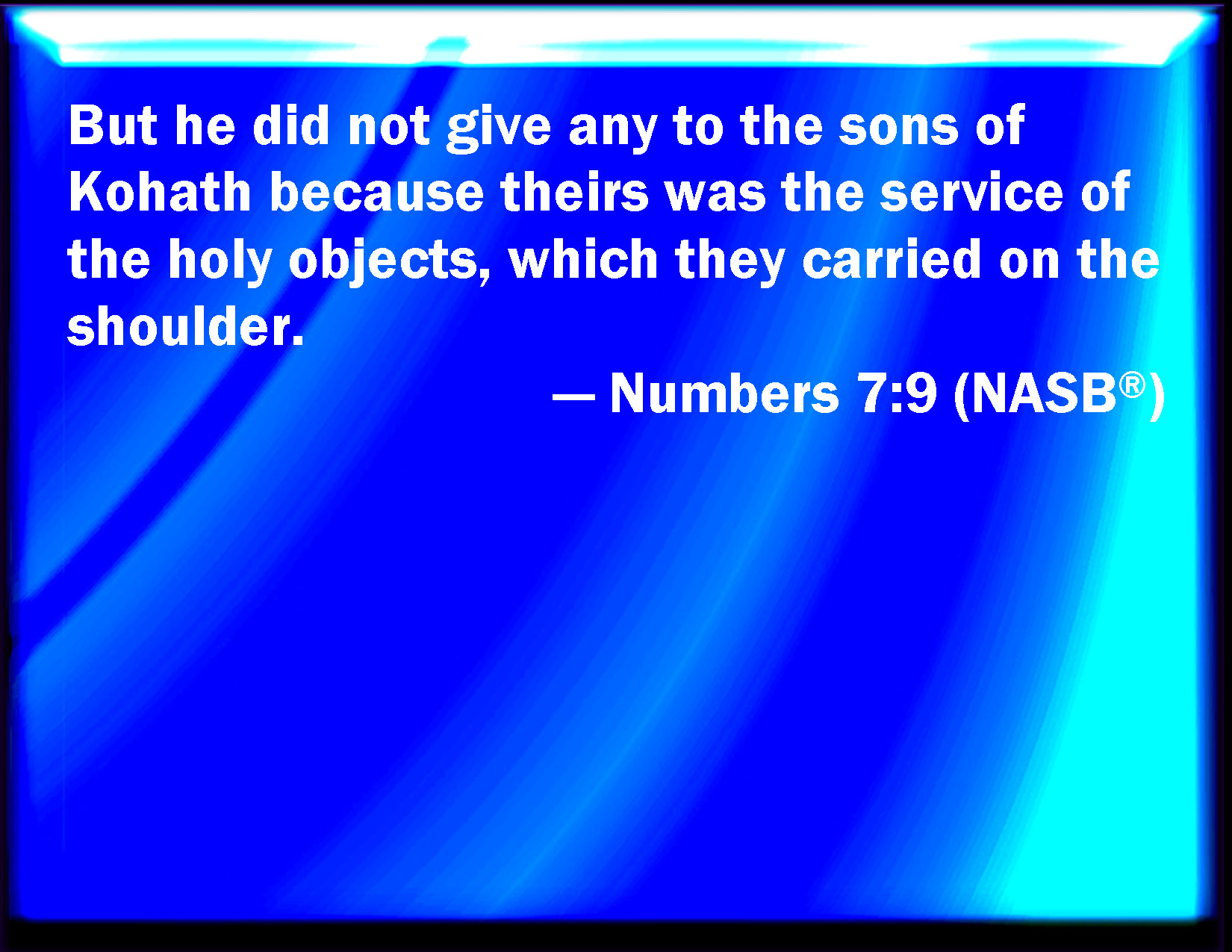 But he did not give any to the sons of Kohath because theirs was the service of the holy objects, which they carried on the shoulder.

— Numbers 7:9 (NASB®)